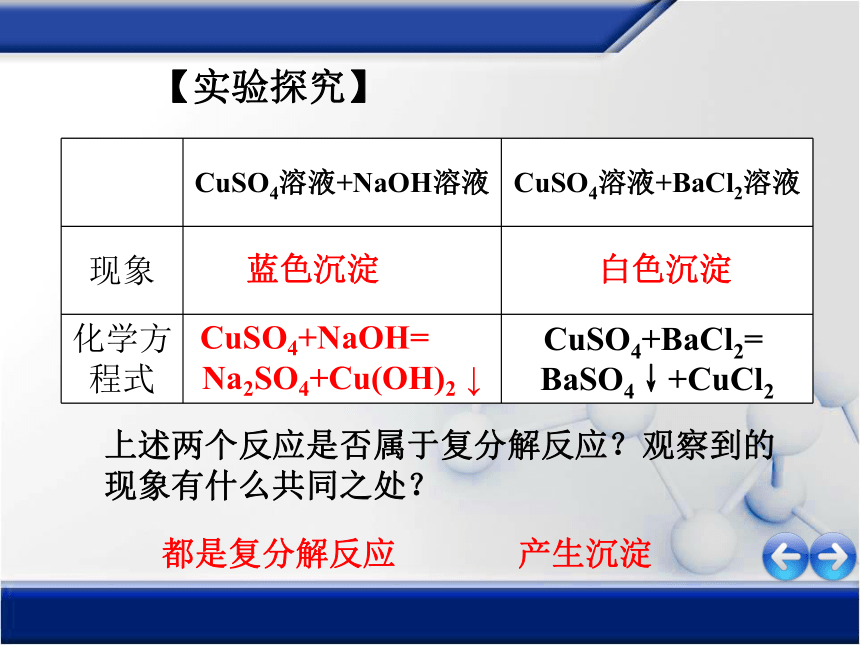 【实验探究】

|  | $CuSO_4$溶液+NaOH溶液 | $CuSO_4$溶液+$BaCl_2$溶液 |
|---|---|---|
| 现象 | 蓝色沉淀 | 白色沉淀 |
| 化学方程式 | $CuSO_4+NaOH=Na_2SO_4+Cu(OH)_2\downarrow$ | $CuSO_4+BaCl_2=BaSO_4\downarrow+CuCl_2$ |

上述两个反应是否属于复分解反应？观察到的现象有什么共同之处？

都是复分解反应　　产生沉淀